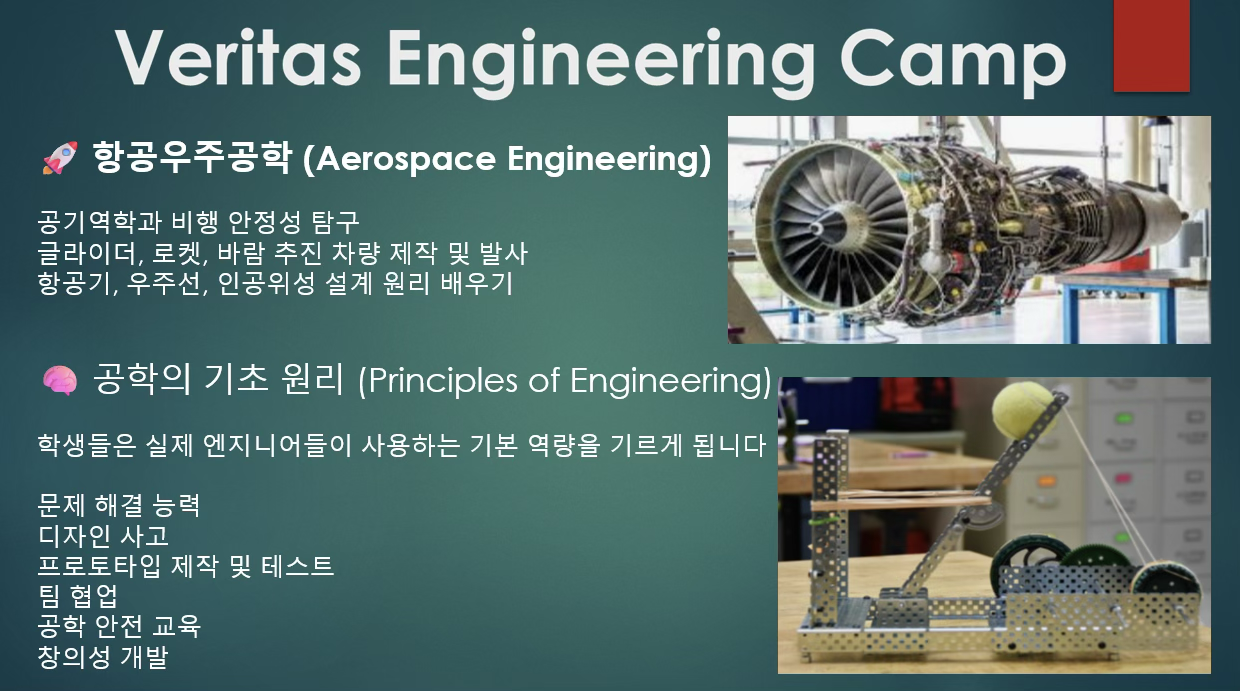 Veritas Engineering Camp

🚀 항공우주공학 (Aerospace Engineering)

공기역학과 비행 안정성 탐구
글라이더, 로켓, 바람 추진 차량 제작 및 발사
항공기, 우주선, 인공위성 설계 원리 배우기

🧠 공학의 기초 원리 (Principles of Engineering)

학생들은 실제 엔지니어들이 사용하는 기본 역량을 기르게 됩니다

문제 해결 능력
디자인 사고
프로토타입 제작 및 테스트
팀 협업
공학 안전 교육
창의성 개발